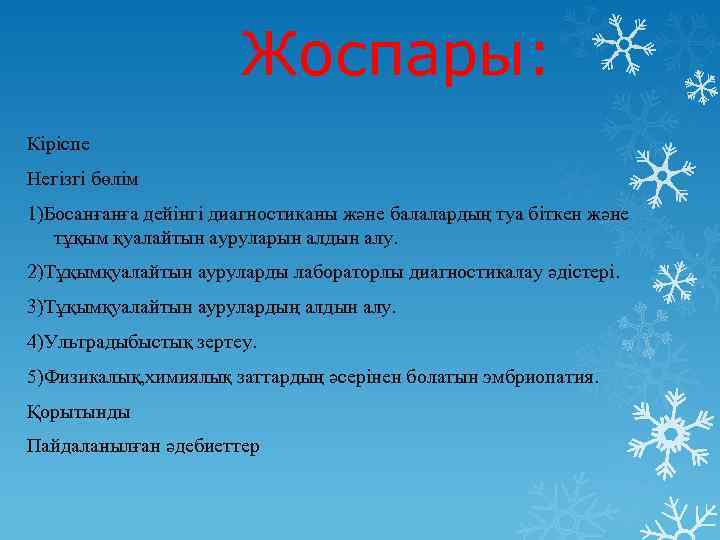 Жоспары:

Кіріспе

Негізгі бөлім

1)Босанғанға дейінгі диагностиканы және балалардың туа біткен және тұқым қуалайтын ауруларын алдын алу.

2)Тұқымқуалайтын ауруларды лабораторлы диагностикалау әдістері.

3)Тұқымқуалайтын аурулардың алдын алу.

4)Ультрадыбыстық зертеу.

5)Физикалық,химиялық заттардың әсерінен болатын эмбриопатия.

Қорытынды

Пайдаланылған әдебиеттер